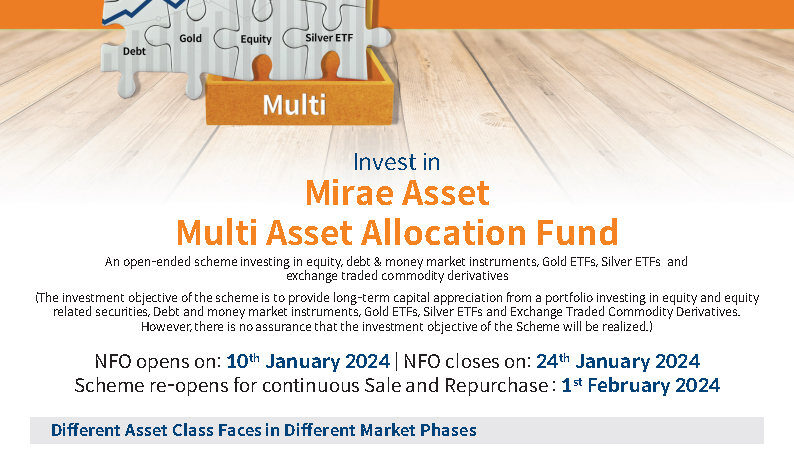 Debt Gold Equity Silver ETF

Multi

Invest in
Mirae Asset
Multi Asset Allocation Fund

An open-ended scheme investing in equity, debt & money market instruments, Gold ETFs, Silver ETFs and exchange traded commodity derivatives

(The investment objective of the scheme is to provide long-term capital appreciation from a portfolio investing in equity and equity related securities, Debt and money market instruments, Gold ETFs, Silver ETFs and Exchange Traded Commodity Derivatives. However, there is no assurance that the investment objective of the Scheme will be realized.)

NFO opens on: 10$^{th}$ January 2024 | NFO closes on: 24$^{th}$ January 2024
Scheme re-opens for continuous Sale and Repurchase : 1$^{st}$ February 2024

Different Asset Class Faces in Different Market Phases